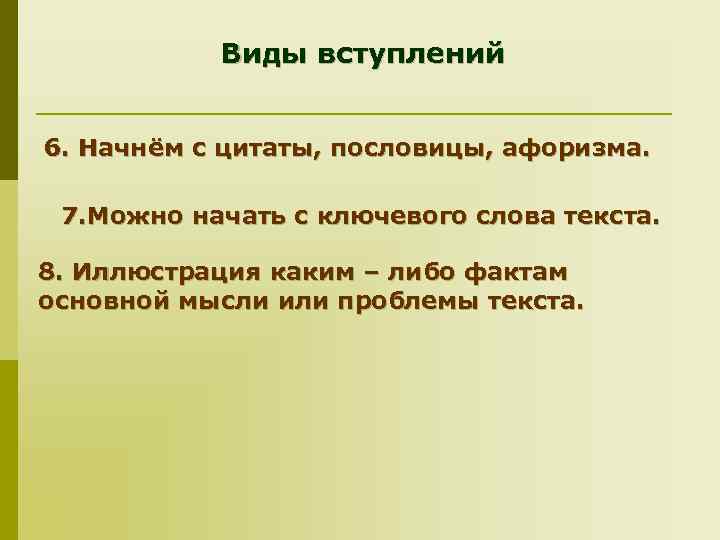 Виды вступлений

6. Начнём с цитаты, пословицы, афоризма.

7.Можно начать с ключевого слова текста.

8. Иллюстрация каким – либо фактам основной мысли или проблемы текста.